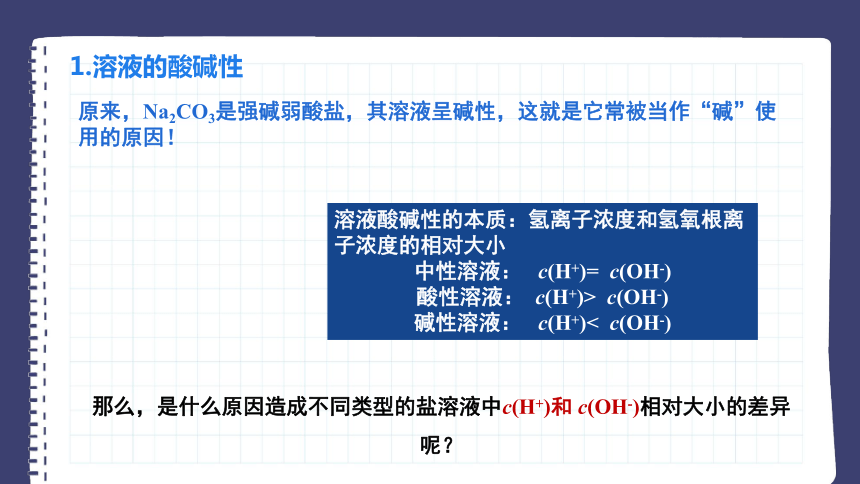 1.溶液的酸碱性

原来，$Na_2CO_3$是强碱弱酸盐，其溶液呈碱性，这就是它常被当作“碱”使用的原因！

溶液酸碱性的本质：氢离子浓度和氢氧根离子浓度的相对大小

中性溶液： $c(H^+)= c(OH^-)$

酸性溶液： $c(H^+)> c(OH^-)$

碱性溶液： $c(H^+)< c(OH^-)$

那么，是什么原因造成不同类型的盐溶液中$c(H^+)$和 $c(OH^-)$相对大小的差异呢？